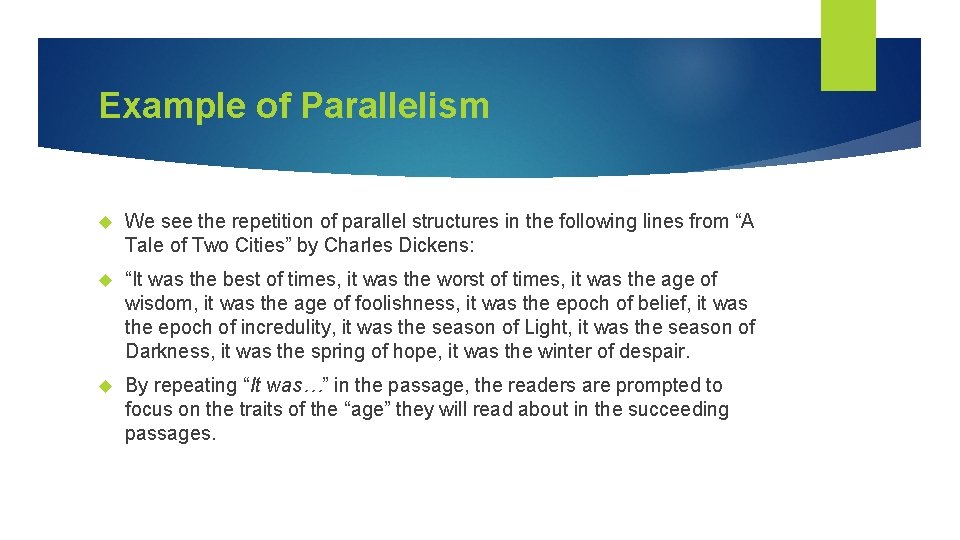 Example of Parallelism

We see the repetition of parallel structures in the following lines from “A Tale of Two Cities” by Charles Dickens:

“It was the best of times, it was the worst of times, it was the age of wisdom, it was the age of foolishness, it was the epoch of belief, it was the epoch of incredulity, it was the season of Light, it was the season of Darkness, it was the spring of hope, it was the winter of despair.

By repeating “It was…” in the passage, the readers are prompted to focus on the traits of the “age” they will read about in the succeeding passages.